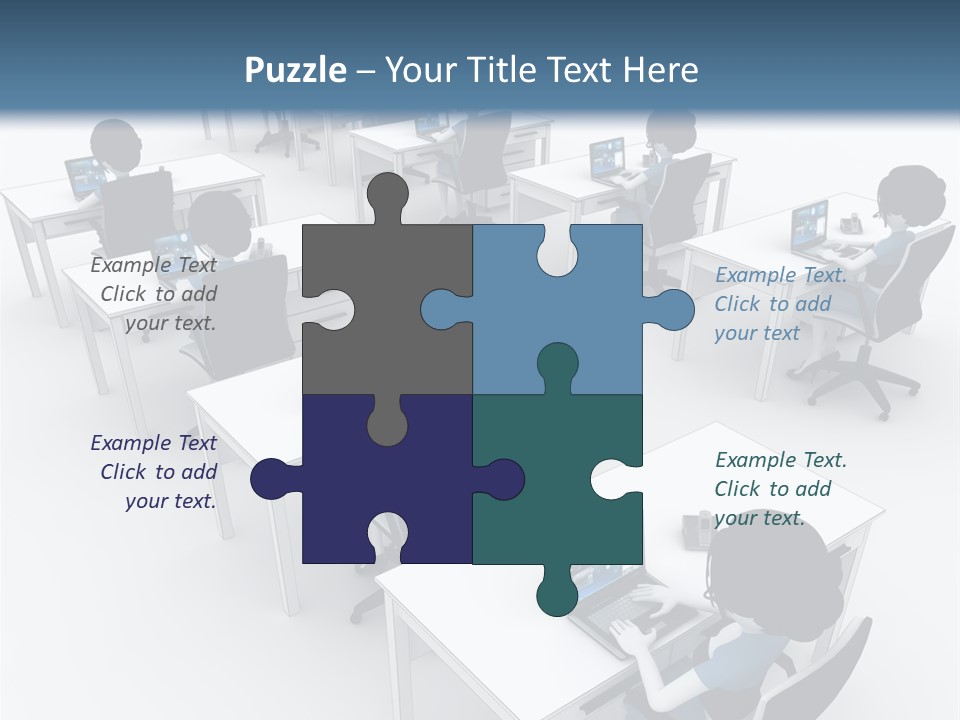 Puzzle – Your Title Text Here

Example Text
Click to add
your text.

Example Text.
Click to add
your text

Example Text
Click to add
your text.

Example Text.
Click to add
your text.